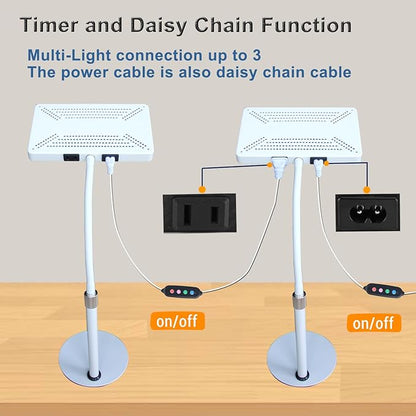 Timer and Daisy Chain Function

Multi-Light connection up to 3
The power cable is also daisy chain cable

on/off

on/off